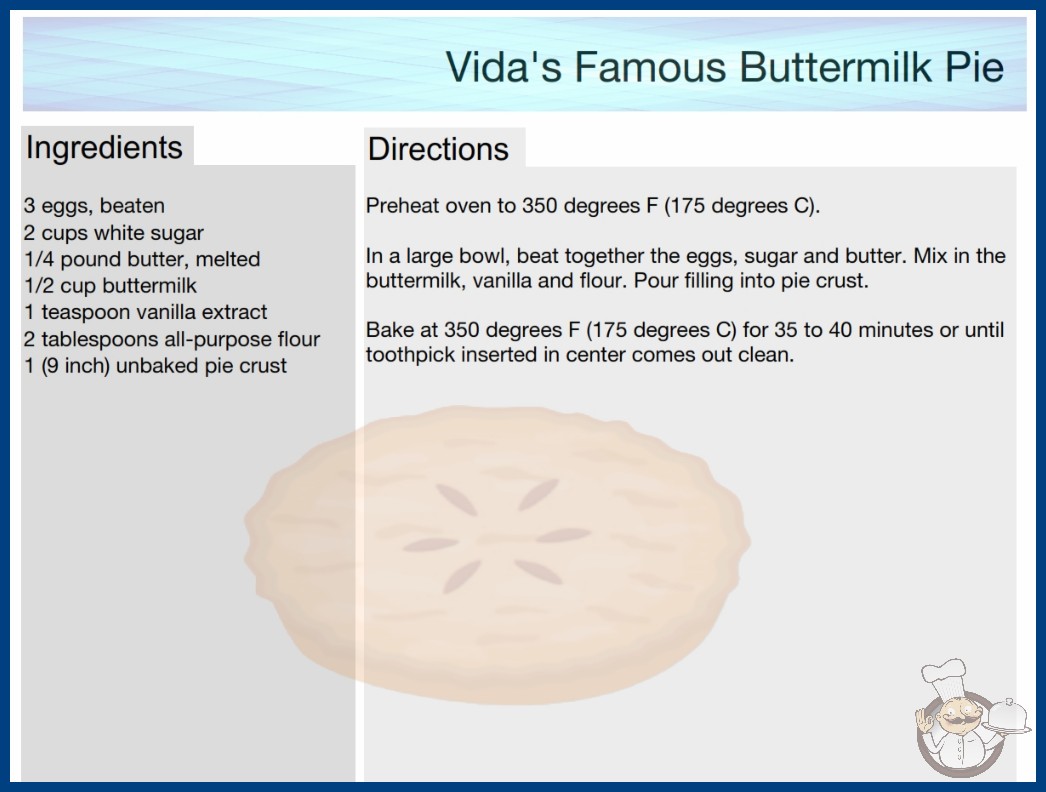 Vida's Famous Buttermilk Pie

Ingredients

3 eggs, beaten
2 cups white sugar
1/4 pound butter, melted
1/2 cup buttermilk
1 teaspoon vanilla extract
2 tablespoons all-purpose flour
1 (9 inch) unbaked pie crust

Directions

Preheat oven to 350 degrees F (175 degrees C).

In a large bowl, beat together the eggs, sugar and butter. Mix in the buttermilk, vanilla and flour. Pour filling into pie crust.

Bake at 350 degrees F (175 degrees C) for 35 to 40 minutes or until toothpick inserted in center comes out clean.